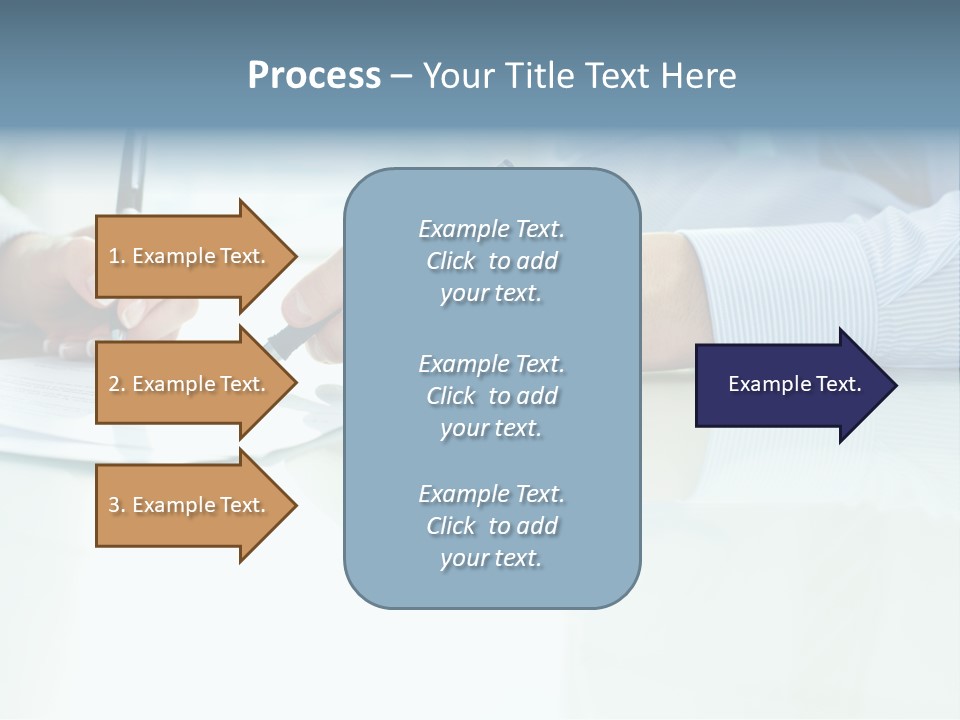 Process – Your Title Text Here

1. Example Text.

2. Example Text.

3. Example Text.

Example Text. Click to add your text.

Example Text. Click to add your text.

Example Text. Click to add your text.

Example Text.